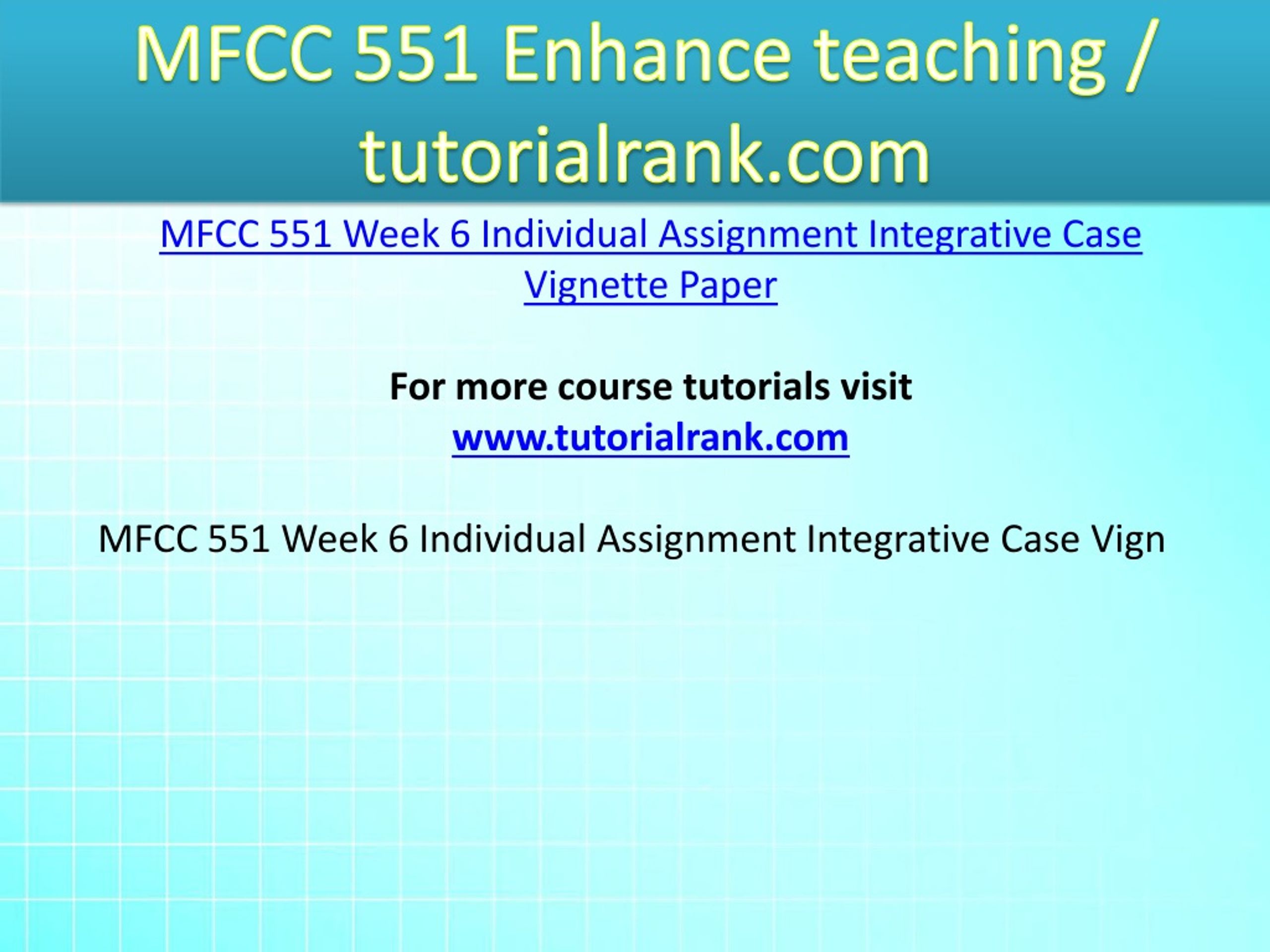 MFCC 551 Enhance teaching / tutorialrank.com

MFCC 551 Week 6 Individual Assignment Integrative Case Vignette Paper

For more course tutorials visit
www.tutorialrank.com

MFCC 551 Week 6 Individual Assignment Integrative Case Vign